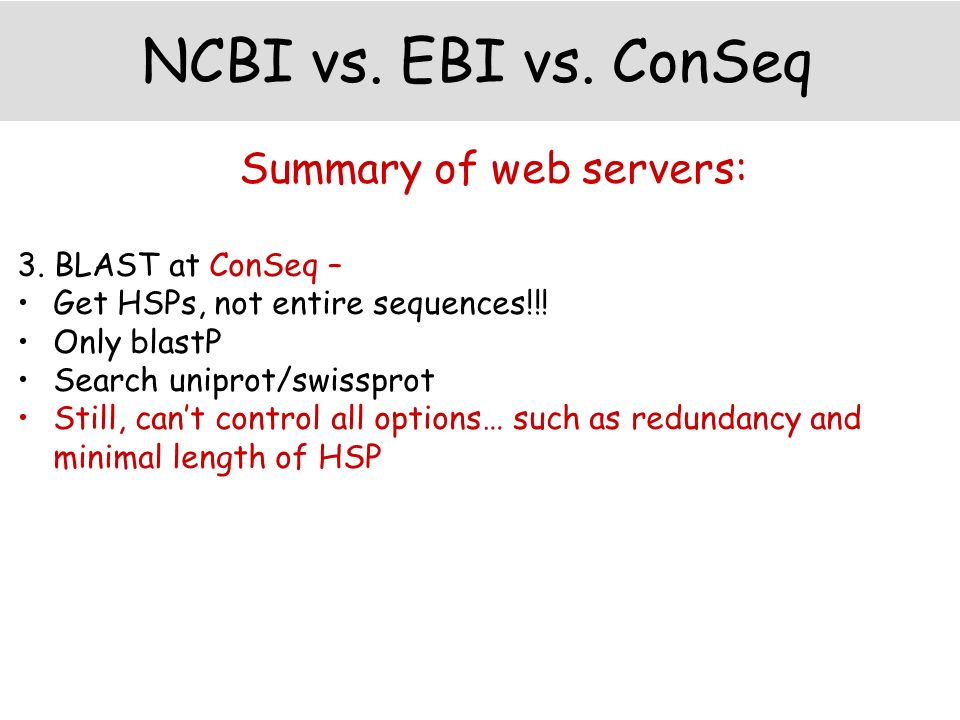 NCBI vs. EBI vs. ConSeq

Summary of web servers:

3. BLAST at ConSeq –
• Get HSPs, not entire sequences!!!
• Only blastP
• Search uniprot/swissprot
• Still, can't control all options… such as redundancy and minimal length of HSP